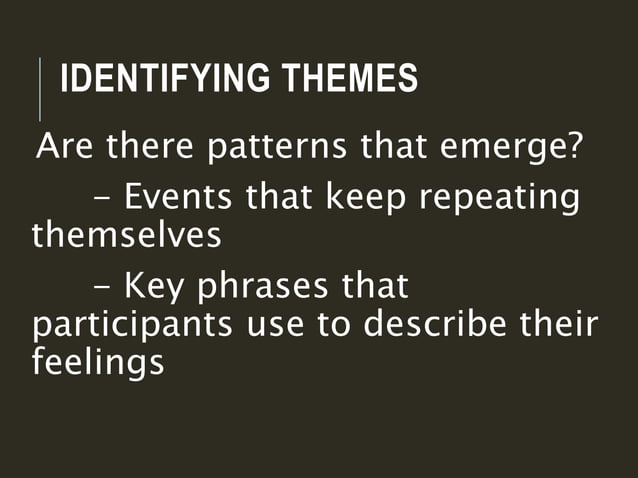 IDENTIFYING THEMES

Are there patterns that emerge?

– Events that keep repeating themselves

– Key phrases that participants use to describe their feelings